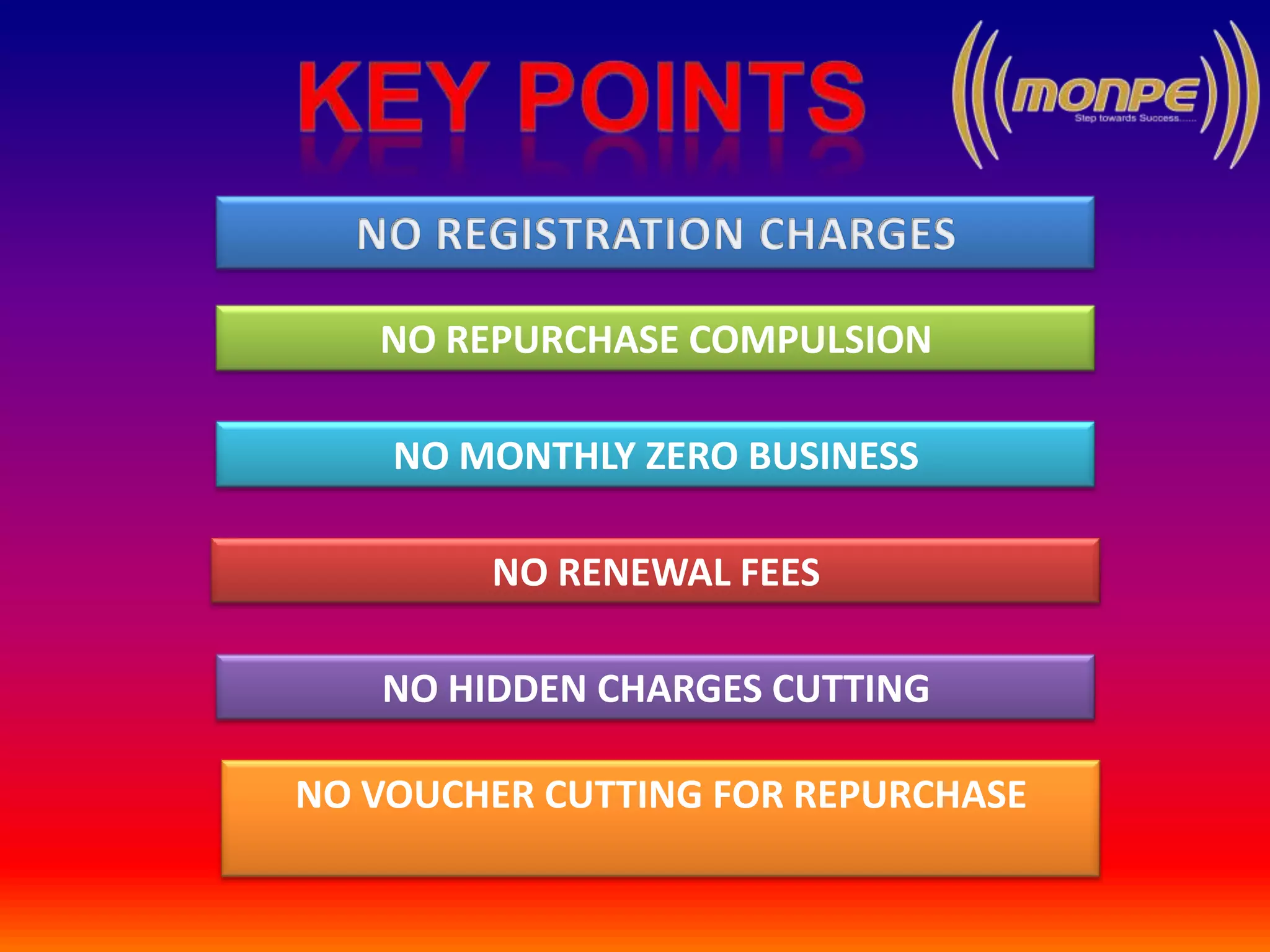 KEY POINTS

monpe
Step towards Success......

NO REGISTRATION CHARGES

NO REPURCHASE COMPULSION

NO MONTHLY ZERO BUSINESS

NO RENEWAL FEES

NO HIDDEN CHARGES CUTTING

NO VOUCHER CUTTING FOR REPURCHASE